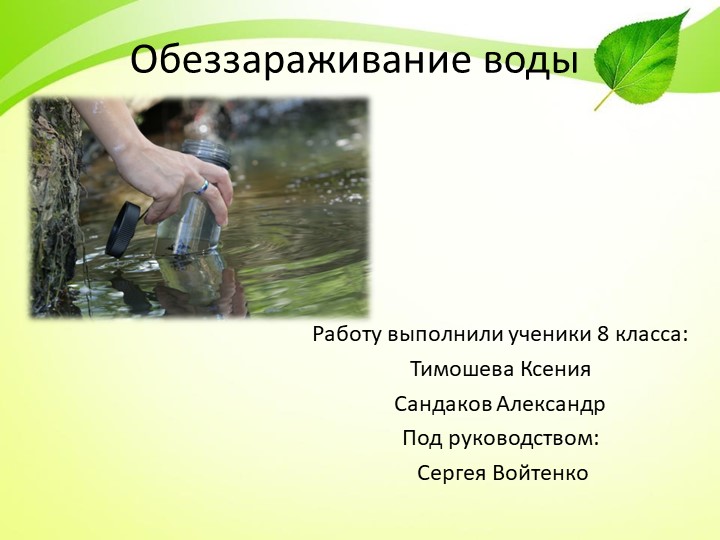 Обеззараживание воды

Работу выполнили ученики 8 класса:

Тимошева Ксения

Сандаков Александр

Под руководством:

Сергея Войтенко